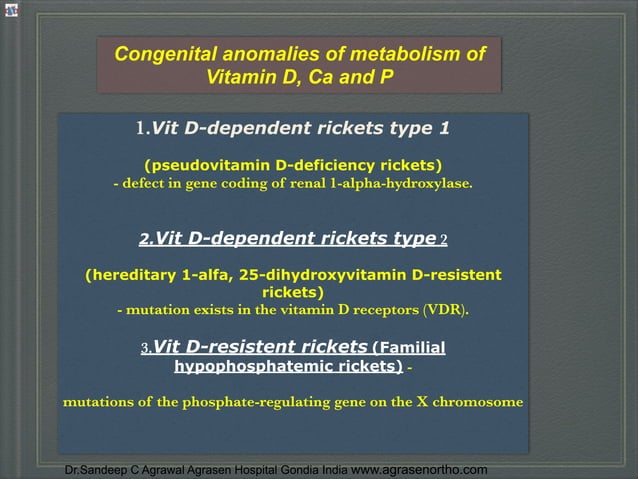 Congenital anomalies of metabolism of Vitamin D, Ca and P

1.Vit D-dependent rickets type 1

(pseudovitamin D-deficiency rickets)
- defect in gene coding of renal 1-alpha-hydroxylase.

2.Vit D-dependent rickets type 2

(hereditary 1-alfa, 25-dihydroxyvitamin D-resistent rickets)
- mutation exists in the vitamin D receptors (VDR).

3.Vit D-resistent rickets (Familial hypophosphatemic rickets) -

mutations of the phosphate-regulating gene on the X chromosome

Dr.Sandeep C Agrawal Agrasen Hospital Gondia India www.agrasenortho.com